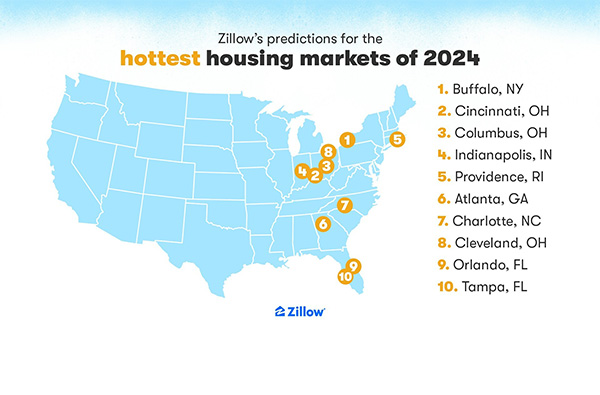 Zillow's predictions for the
hottest housing markets of 2024

1
5
8
3
4
2
7
6
9
10

1. Buffalo, NY
2. Cincinnati, OH
3. Columbus, OH
4. Indianapolis, IN
5. Providence, RI
6. Atlanta, GA
7. Charlotte, NC
8. Cleveland, OH
9. Orlando, FL
10. Tampa, FL

Zillow